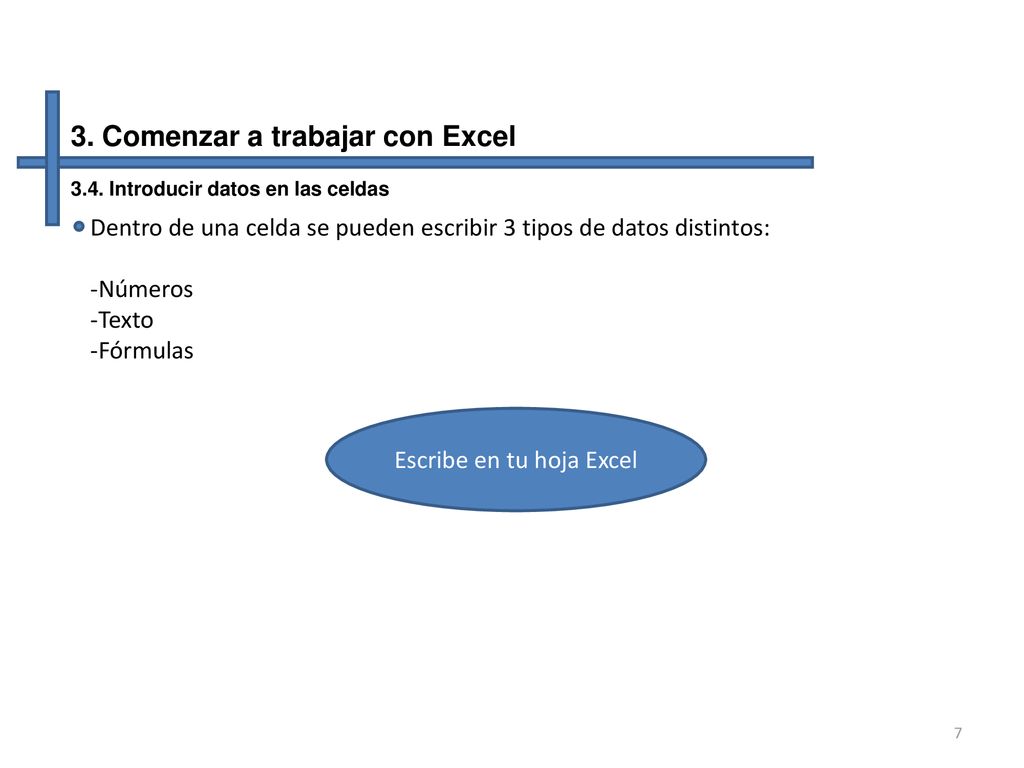 3. Comenzar a trabajar con Excel

3.4. Introducir datos en las celdas

Dentro de una celda se pueden escribir 3 tipos de datos distintos:

-Números
-Texto
-Fórmulas

Escribe en tu hoja Excel

7